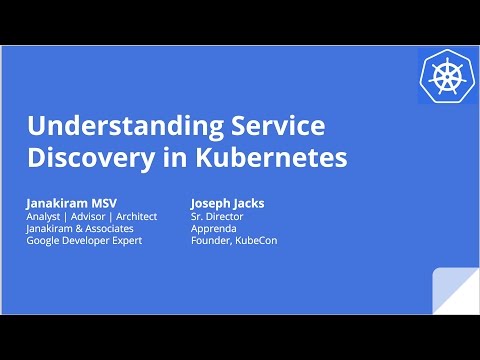 Understanding Service Discovery in Kubernetes

Janakiram MSV
Analyst | Advisor | Architect
Janakiram & Associates
Google Developer Expert

Joseph Jacks
Sr. Director
Apprenda
Founder, KubeCon